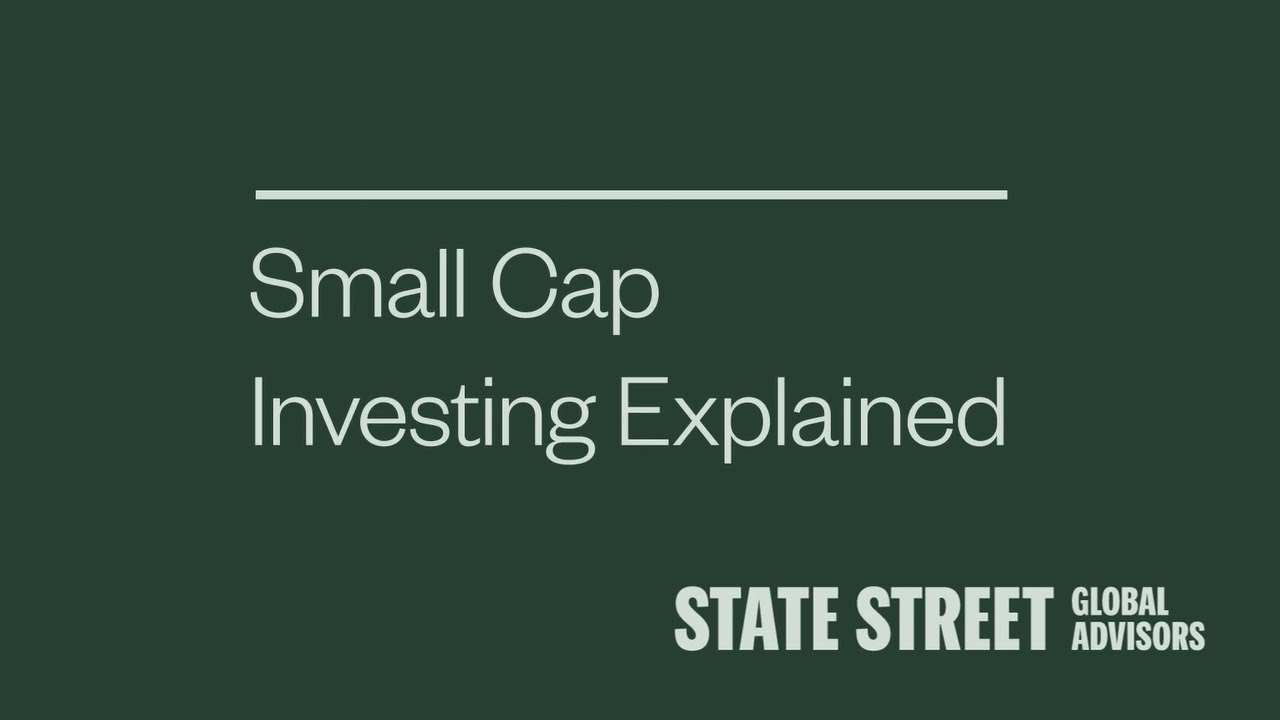 Small Cap
Investing Explained

STATE STREET GLOBAL ADVISORS